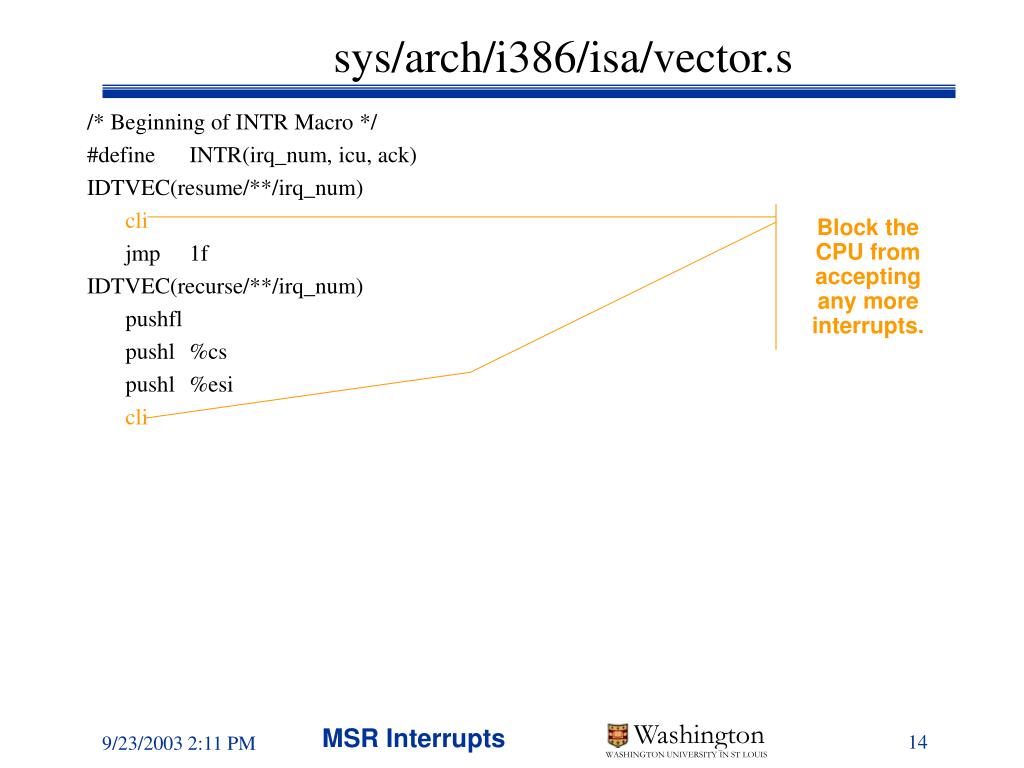 sys/arch/i386/isa/vector.s

/* Beginning of INTR Macro */
#define INTR(irq_num, icu, ack)
IDTVEC(resume/**/irq_num)
cli
jmp 1f
IDTVEC(recurse/**/irq_num)
pushfl
pushl %cs
pushl %esi
cli

Block the CPU from accepting any more interrupts.

9/23/2003 2:11 PM

MSR Interrupts

Washington
WASHINGTON UNIVERSITY IN ST LOUIS

14